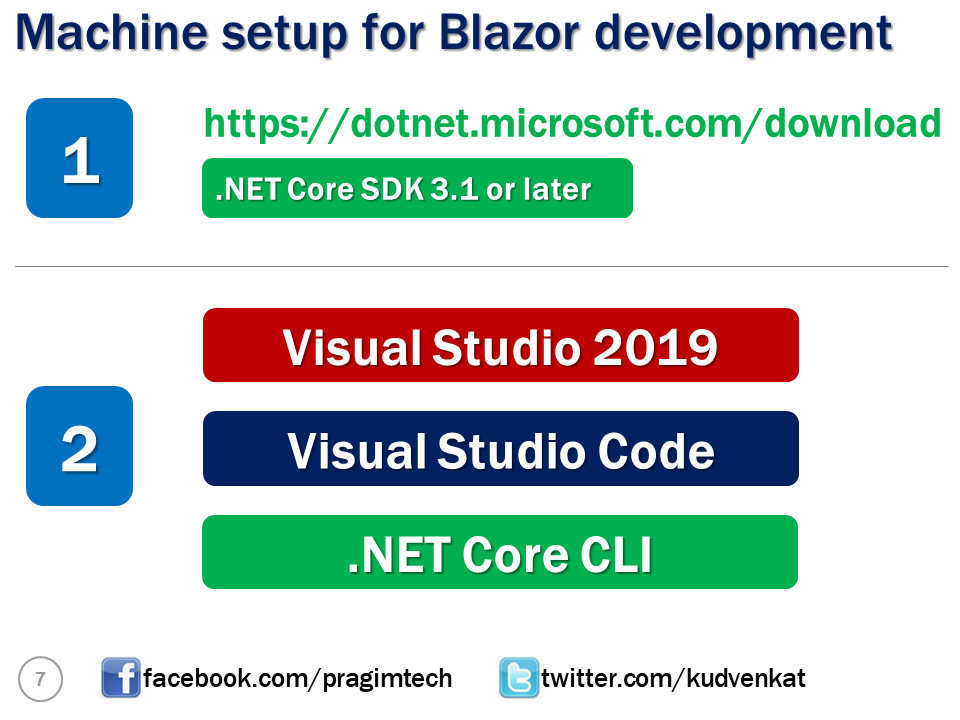 Machine setup for Blazor development

1

https://dotnet.microsoft.com/download

.NET Core SDK 3.1 or later

2

Visual Studio 2019

Visual Studio Code

.NET Core CLI

7

facebook.com/pragimtech

twitter.com/kudvenkat